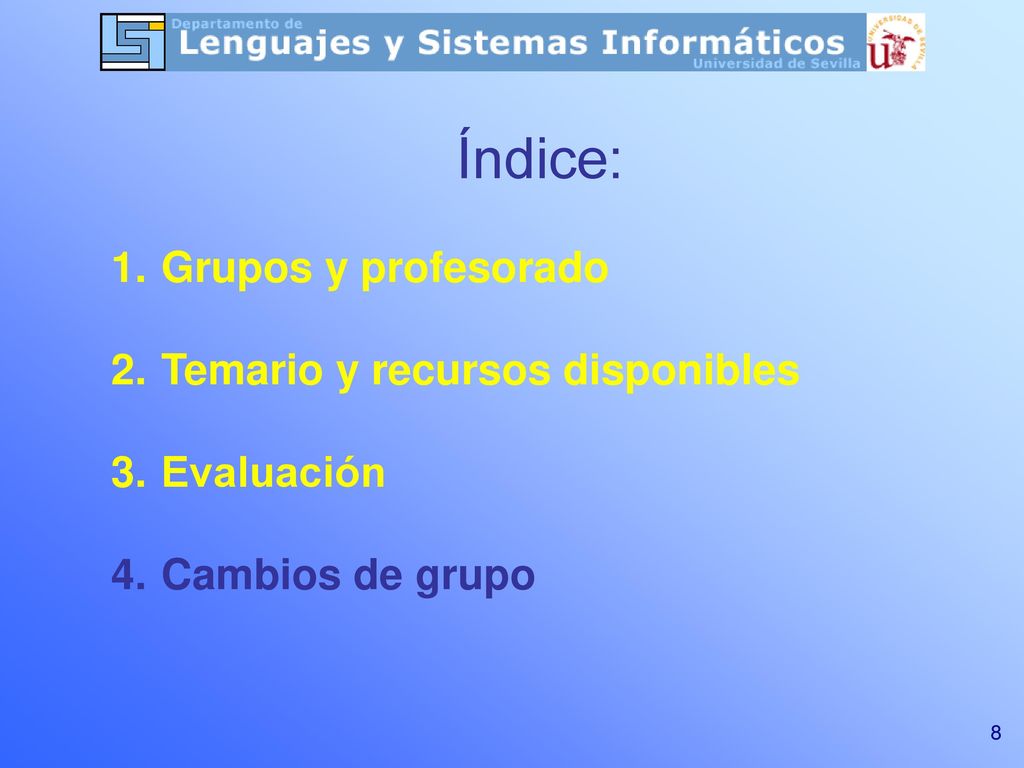 Departamento de
Lenguajes y Sistemas Informáticos
Universidad de Sevilla

UNIVERSIDAD DE SEVILLA

Índice:

1. Grupos y profesorado

2. Temario y recursos disponibles

3. Evaluación

4. Cambios de grupo

8